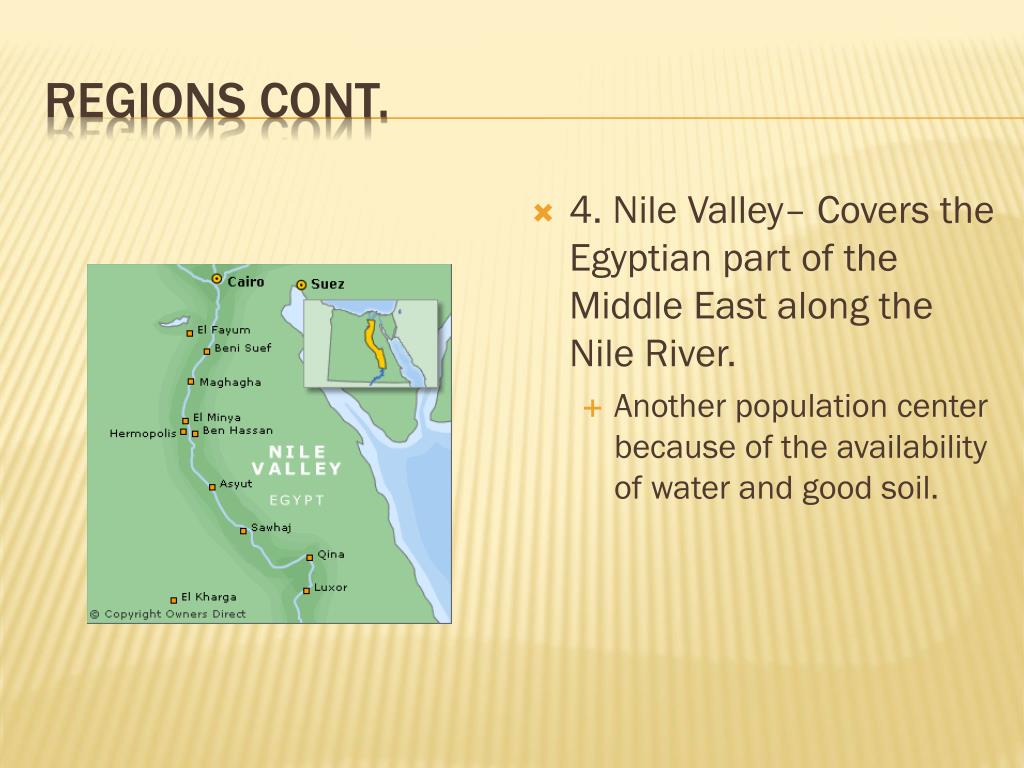 REGIONS CONT.

Cairo
Suez
El Fayum
Beni Suef
Maghagha
El Minya
Hermopolis
Ben Hassan
NILE VALLEY
EGYPT
Asyut
Sawhaj
Qina
Luxor
El Kharga
© Copyright Owners Direct

4. Nile Valley– Covers the Egyptian part of the Middle East along the Nile River.

Another population center because of the availability of water and good soil.